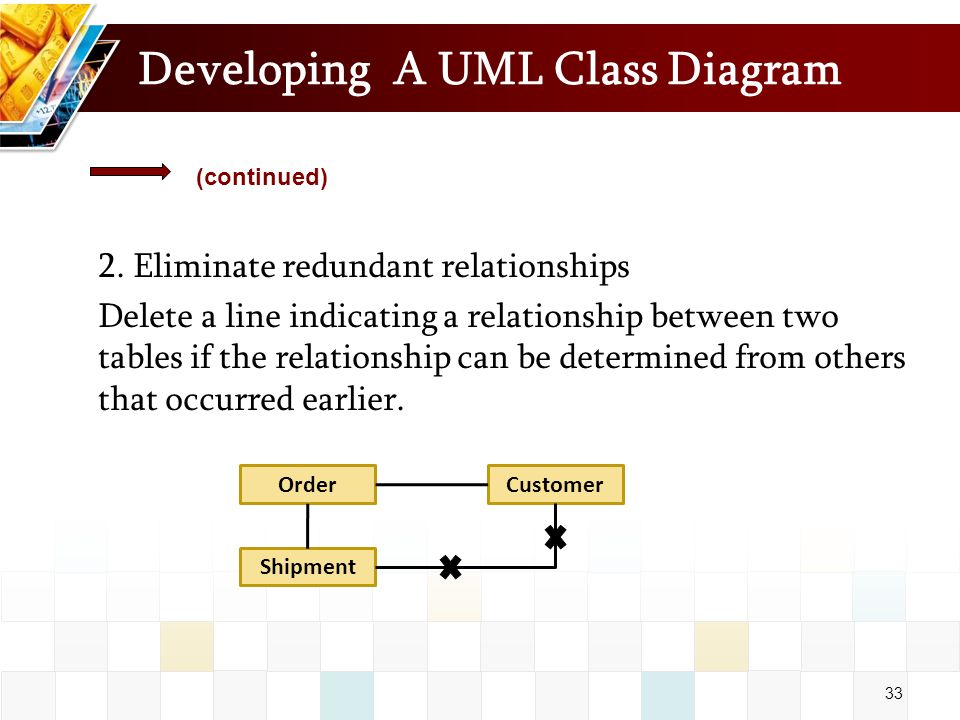 Developing A UML Class Diagram

(continued)

2. Eliminate redundant relationships

Delete a line indicating a relationship between two tables if the relationship can be determined from others that occurred earlier.

Order

Customer

Shipment

33